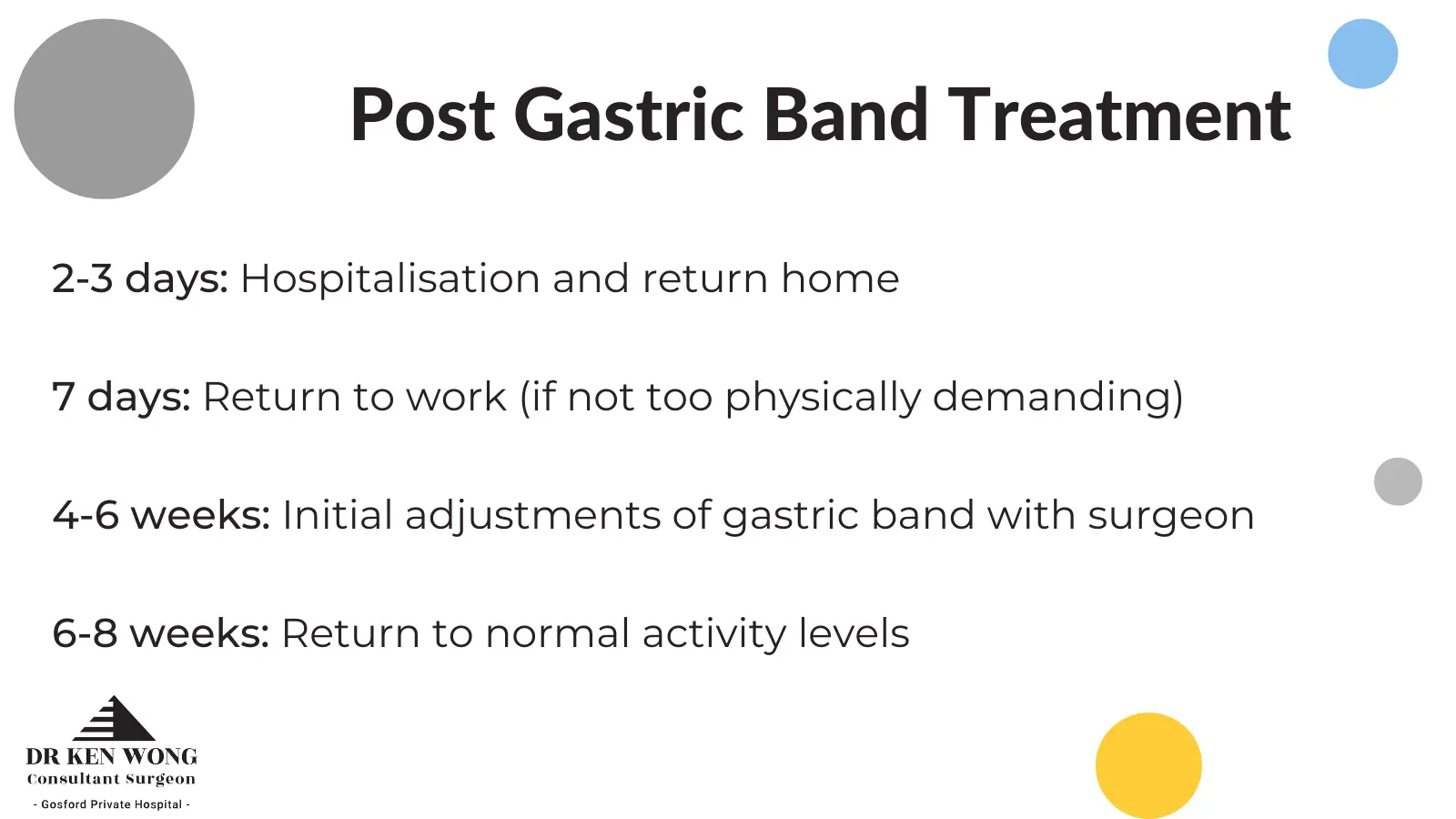 Post Gastric Band Treatment

2-3 days: Hospitalisation and return home

7 days: Return to work (if not too physically demanding)

4-6 weeks: Initial adjustments of gastric band with surgeon

6-8 weeks: Return to normal activity levels

DR KEN WONG
Consultant Surgeon
- Gosford Private Hospital -